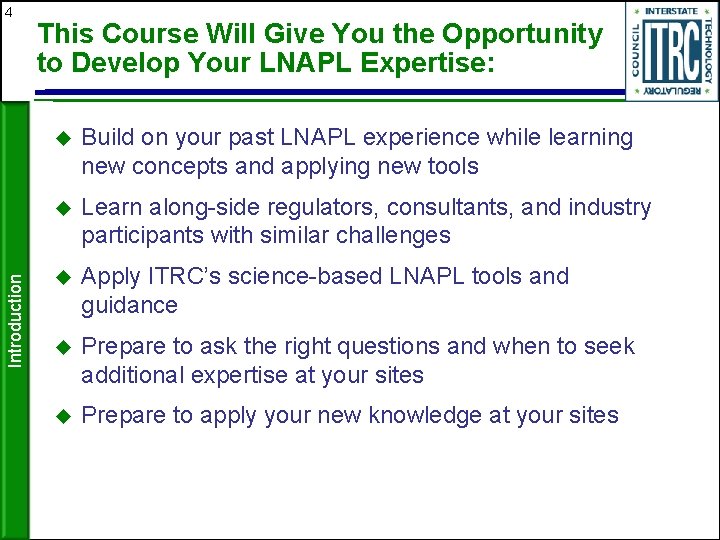 4

This Course Will Give You the Opportunity to Develop Your LNAPL Expertise:

INTERSTATE TECHNOLOGY REGULATORY COUNCIL ITRC

Introduction

◆ Build on your past LNAPL experience while learning new concepts and applying new tools

◆ Learn along-side regulators, consultants, and industry participants with similar challenges

◆ Apply ITRC's science-based LNAPL tools and guidance

◆ Prepare to ask the right questions and when to seek additional expertise at your sites

◆ Prepare to apply your new knowledge at your sites